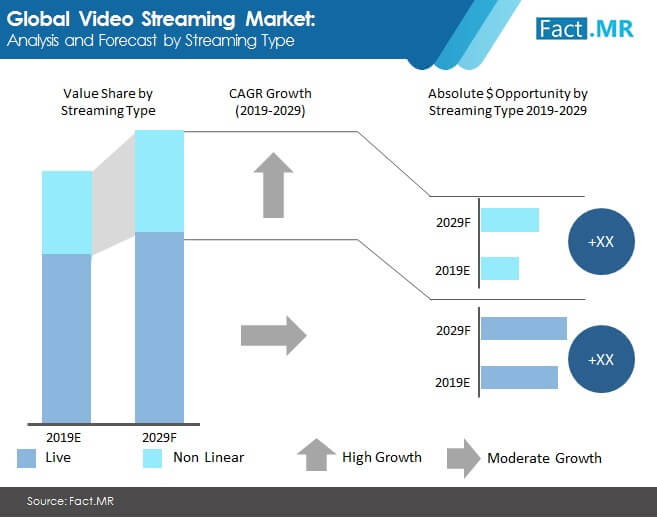 Global Video Streaming Market:
Analysis and Forecast by Streaming Type

Fact.MR

Value Share by Streaming Type

CAGR Growth (2019-2029)

Absolute $ Opportunity by Streaming Type 2019-2029

2029F

2019E

+XX

2029F

2019E

+XX

2019E

2029F

Live

Non Linear

High Growth

Moderate Growth

Source: Fact.MR